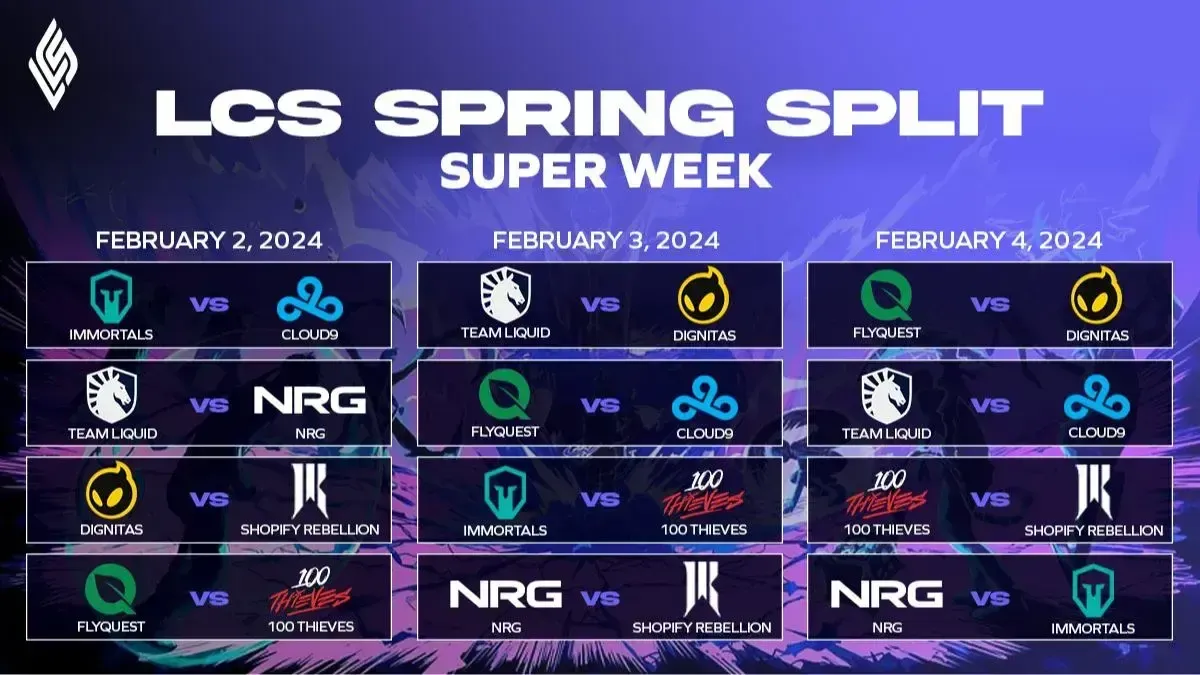 LCS SPRING SPLIT
SUPER WEEK

FEBRUARY 2, 2024

IMMORTALS VS CLOUD9

TEAM LIQUID VS NRG NRG

DIGNITAS VS SHOPIFY REBELLION

FLYQUEST VS 100 THIEVES 100 THIEVES

FEBRUARY 3, 2024

TEAM LIQUID VS DIGNITAS

FLYQUEST VS CLOUD9

IMMORTALS VS 100 THIEVES 100 THIEVES

NRG NRG VS SHOPIFY REBELLION

FEBRUARY 4, 2024

FLYQUEST VS DIGNITAS

TEAM LIQUID VS CLOUD9

100 THIEVES 100 THIEVES VS SHOPIFY REBELLION

NRG NRG VS IMMORTALS